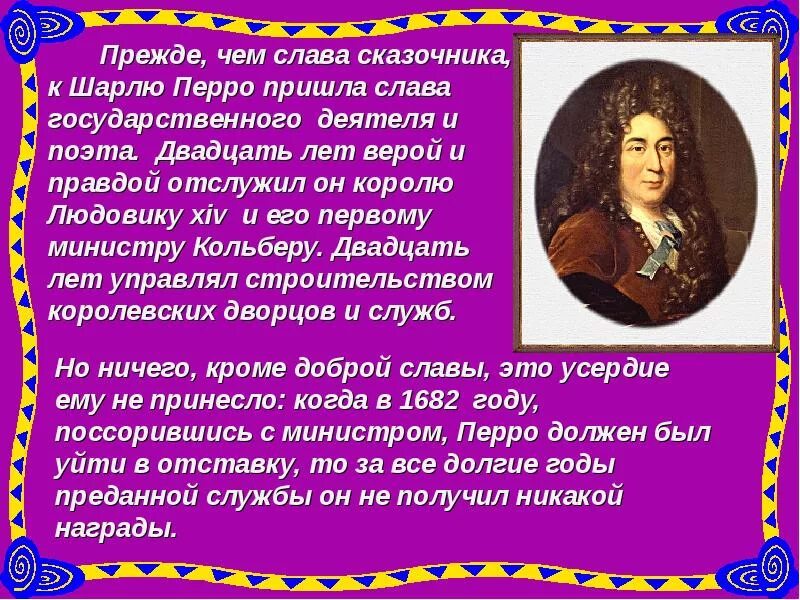 Прежде, чем слава сказочника, к Шарлю Перро пришла слава государственного деятеля и поэта. Двадцать лет верой и правдой отслужил он королю Людовику xiv и его первому министру Кольберу. Двадцать лет управлял строительством королевских дворцов и служб.

Но ничего, кроме доброй славы, это усердие ему не принесло: когда в 1682 году, поссорившись с министром, Перро должен был уйти в отставку, то за все долгие годы преданной службы он не получил никакой награды.